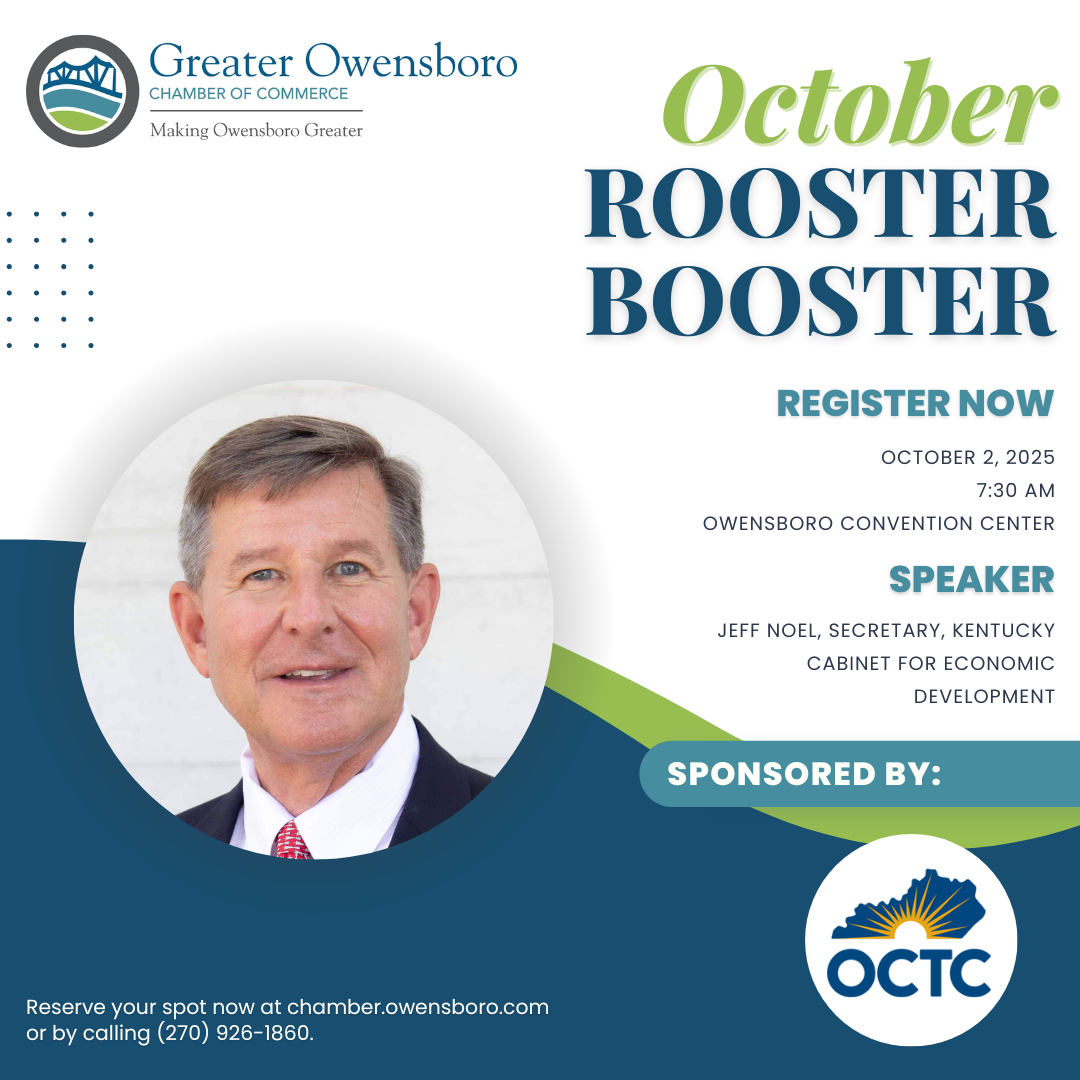 Greater Owensboro
CHAMBER OF COMMERCE
Making Owensboro Greater

October
ROOSTER
BOOSTER

REGISTER NOW

OCTOBER 2, 2025
7:30 AM
OWENSBORO CONVENTION CENTER

SPEAKER

JEFF NOEL, SECRETARY, KENTUCKY CABINET FOR ECONOMIC DEVELOPMENT

SPONSORED BY:

OCTC

Reserve your spot now at chamber.owensboro.com or by calling (270) 926-1860.